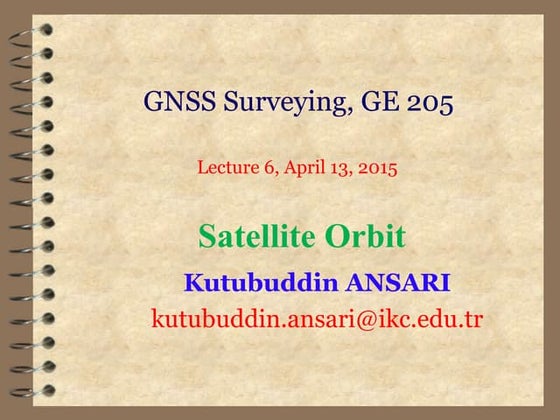 GNSS Surveying, GE 205

Lecture 6, April 13, 2015

Satellite Orbit

Kutubuddin ANSARI

kutubuddin.ansari@ikc.edu.tr